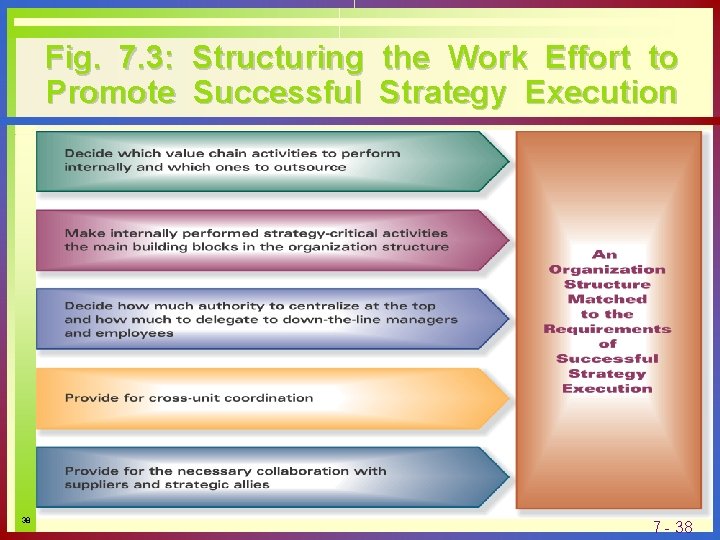 Fig. 7.3: Structuring the Work Effort to Promote Successful Strategy Execution

Decide which value chain activities to perform internally and which ones to outsource

Make internally performed strategy-critical activities the main building blocks in the organization structure

Decide how much authority to centralize at the top and how much to delegate to down-the-line managers and employees

Provide for cross-unit coordination

Provide for the necessary collaboration with suppliers and strategic allies

An Organization Structure Matched to the Requirements of Successful Strategy Execution

38

7 - 38